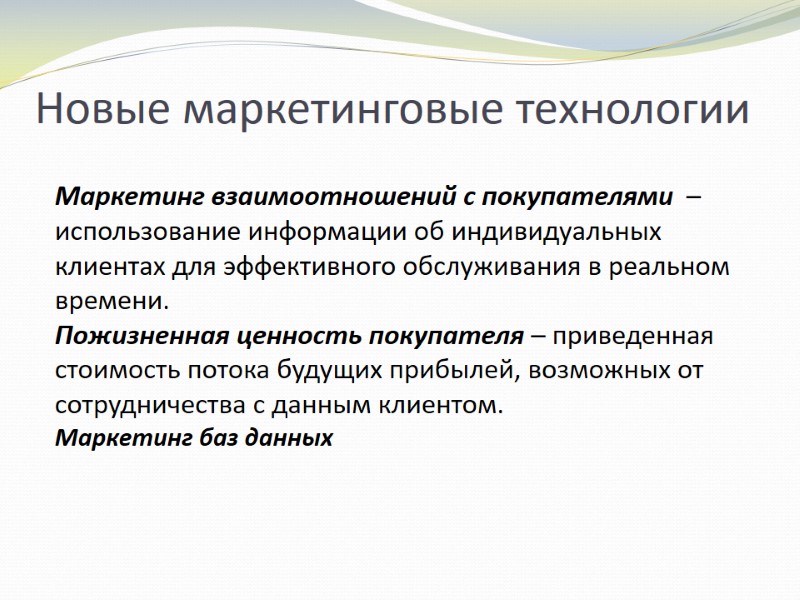 Новые маркетинговые технологии

Маркетинг взаимоотношений с покупателями – использование информации об индивидуальных клиентах для эффективного обслуживания в реальном времени.

Пожизненная ценность покупателя – приведенная стоимость потока будущих прибылей, возможных от сотрудничества с данным клиентом.

Маркетинг баз данных